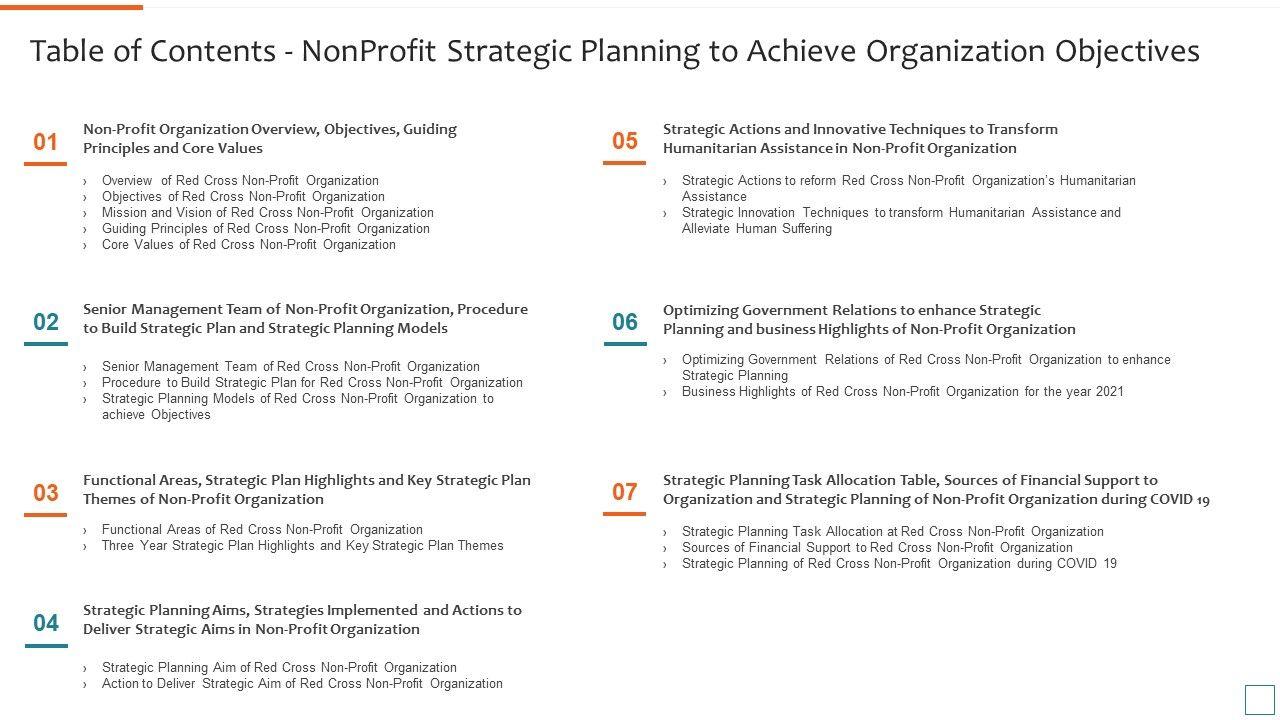 Table of Contents - NonProfit Strategic Planning to Achieve Organization Objectives

01
Non-Profit Organization Overview, Objectives, Guiding Principles and Core Values

› Overview of Red Cross Non-Profit Organization
› Objectives of Red Cross Non-Profit Organization
› Mission and Vision of Red Cross Non-Profit Organization
› Guiding Principles of Red Cross Non-Profit Organization
› Core Values of Red Cross Non-Profit Organization

02
Senior Management Team of Non-Profit Organization, Procedure to Build Strategic Plan and Strategic Planning Models

› Senior Management Team of Red Cross Non-Profit Organization
› Procedure to Build Strategic Plan for Red Cross Non-Profit Organization
› Strategic Planning Models of Red Cross Non-Profit Organization to achieve Objectives

03
Functional Areas, Strategic Plan Highlights and Key Strategic Plan Themes of Non-Profit Organization

› Functional Areas of Red Cross Non-Profit Organization
› Three Year Strategic Plan Highlights and Key Strategic Plan Themes

04
Strategic Planning Aims, Strategies Implemented and Actions to Deliver Strategic Aims in Non-Profit Organization

› Strategic Planning Aim of Red Cross Non-Profit Organization
› Action to Deliver Strategic Aim of Red Cross Non-Profit Organization

05
Strategic Actions and Innovative Techniques to Transform Humanitarian Assistance in Non-Profit Organization

› Strategic Actions to reform Red Cross Non-Profit Organization's Humanitarian Assistance
› Strategic Innovation Techniques to transform Humanitarian Assistance and Alleviate Human Suffering

06
Optimizing Government Relations to enhance Strategic Planning and business Highlights of Non-Profit Organization

› Optimizing Government Relations of Red Cross Non-Profit Organization to enhance Strategic Planning
› Business Highlights of Red Cross Non-Profit Organization for the year 2021

07
Strategic Planning Task Allocation Table, Sources of Financial Support to Organization and Strategic Planning of Non-Profit Organization during COVID 19

› Strategic Planning Task Allocation at Red Cross Non-Profit Organization
› Sources of Financial Support to Red Cross Non-Profit Organization
› Strategic Planning of Red Cross Non-Profit Organization during COVID 19